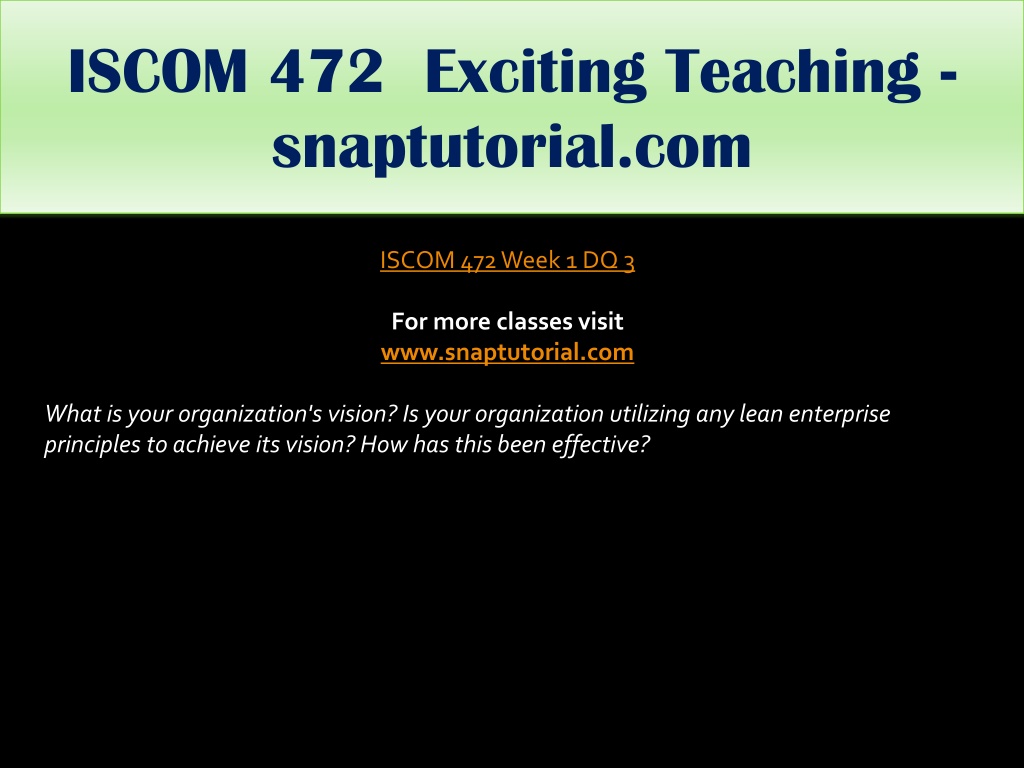 ISCOM 472 Exciting Teaching - snaptutorial.com

ISCOM 472 Week 1 DQ 3

For more classes visit
www.snaptutorial.com

What is your organization's vision? Is your organization utilizing any lean enterprise principles to achieve its vision? How has this been effective?